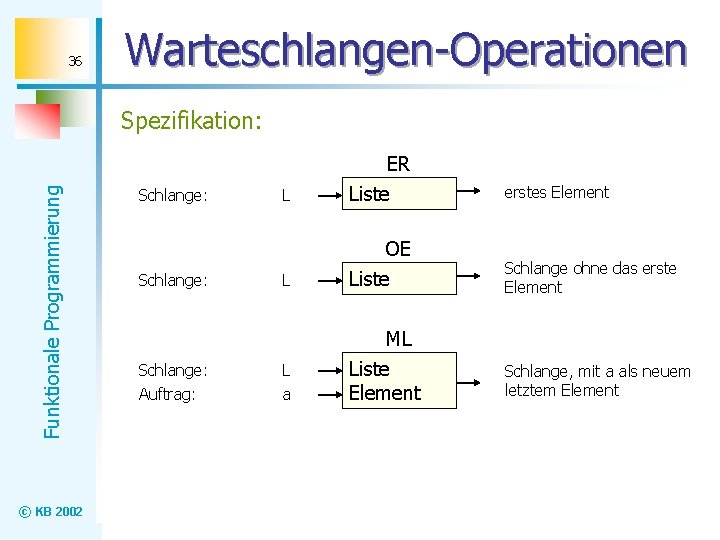 36

Warteschlangen-Operationen

Funktionale Programmierung

Spezifikation:

ER

Schlange: L Liste erstes Element

OE

Schlange: L Liste Schlange ohne das erste Element

ML

Schlange: L Liste
Auftrag: a Element
Schlange, mit a als neuem letztem Element

© KB 2002